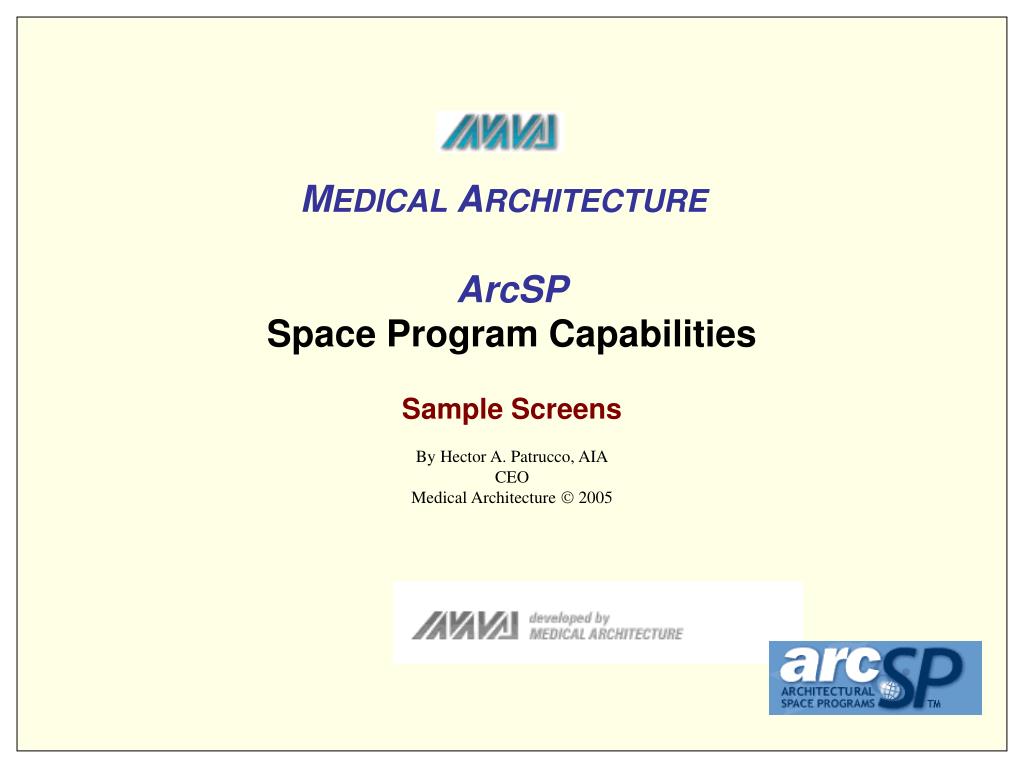 MEDICAL ARCHITECTURE

ArcSP
Space Program Capabilities

Sample Screens

By Hector A. Patrucco, AIA
CEO
Medical Architecture © 2005

developed by
MEDICAL ARCHITECTURE

arcSP
ARCHITECTURAL SPACE PROGRAMS TM